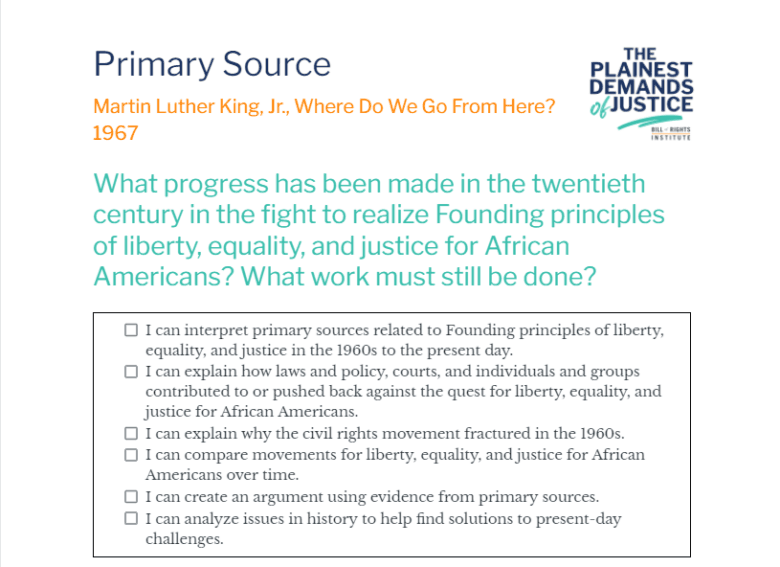 Primary Source

Martin Luther King, Jr., Where Do We Go From Here? 1967

THE PLAINEST DEMANDS of JUSTICE

BILL of RIGHTS INSTITUTE

What progress has been made in the twentieth century in the fight to realize Founding principles of liberty, equality, and justice for African Americans? What work must still be done?

☐ I can interpret primary sources related to Founding principles of liberty, equality, and justice in the 1960s to the present day.
☐ I can explain how laws and policy, courts, and individuals and groups contributed to or pushed back against the quest for liberty, equality, and justice for African Americans.
☐ I can explain why the civil rights movement fractured in the 1960s.
☐ I can compare movements for liberty, equality, and justice for African Americans over time.
☐ I can create an argument using evidence from primary sources.
☐ I can analyze issues in history to help find solutions to present-day challenges.